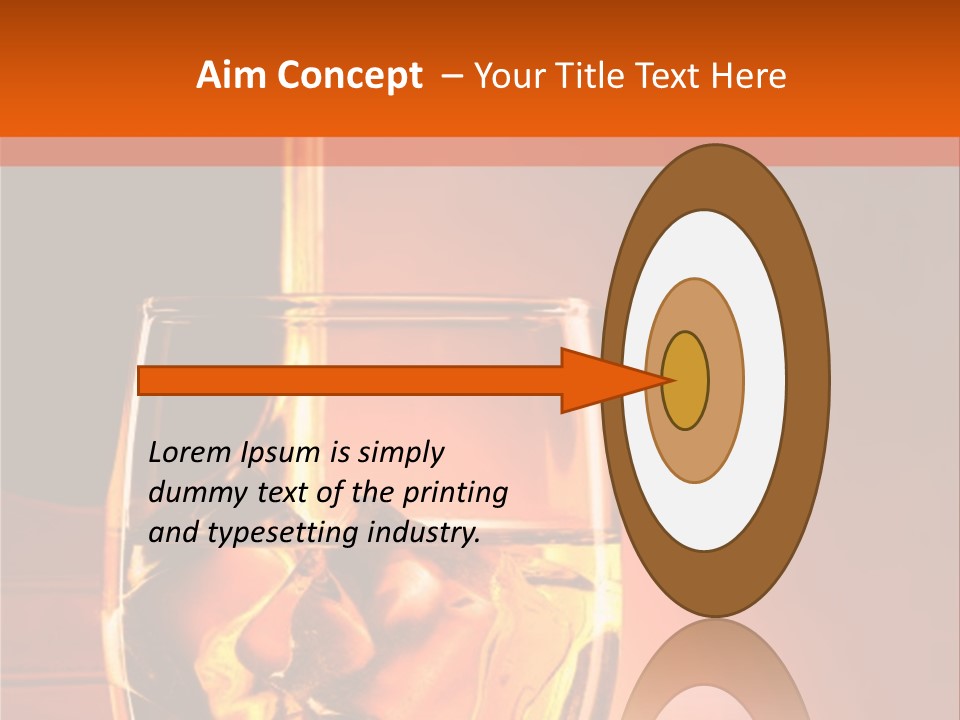 Aim Concept – Your Title Text Here

Lorem Ipsum is simply dummy text of the printing and typesetting industry.